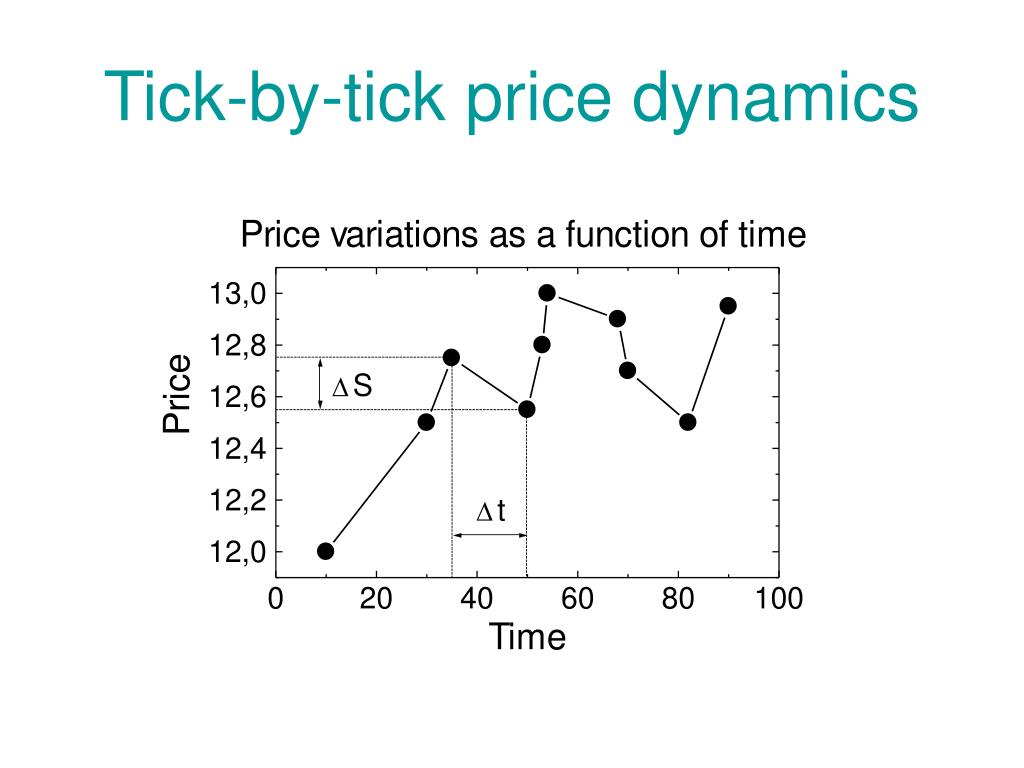 Tick-by-tick price dynamics

Price variations as a function of time

Price

13,0
12,8
12,6
12,4
12,2
12,0

$\Delta S$

$\Delta t$

0 20 40 60 80 100

Time